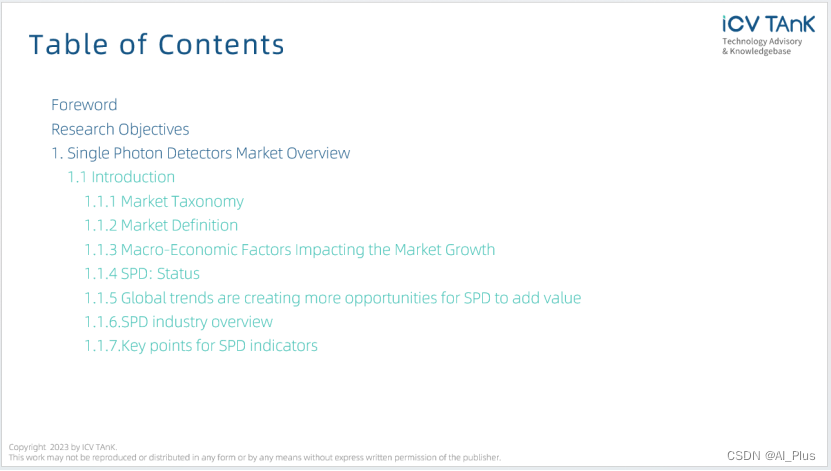 Table of Contents

iCV TAnK
Technology Advisory
& Knowledgebase

Foreword
Research Objectives
1. Single Photon Detectors Market Overview
1.1 Introduction
1.1.1 Market Taxonomy
1.1.2 Market Definition
1.1.3 Macro-Economic Factors Impacting the Market Growth
1.1.4 SPD: Status
1.1.5 Global trends are creating more opportunities for SPD to add value
1.1.6.SPD industry overview
1.1.7.Key points for SPD indicators

Copyright 2023 by ICV TAnK.
This work may not be reproduced or distributed in any form or by any means without express written permission of the publisher.

CSDN @AI_Plus